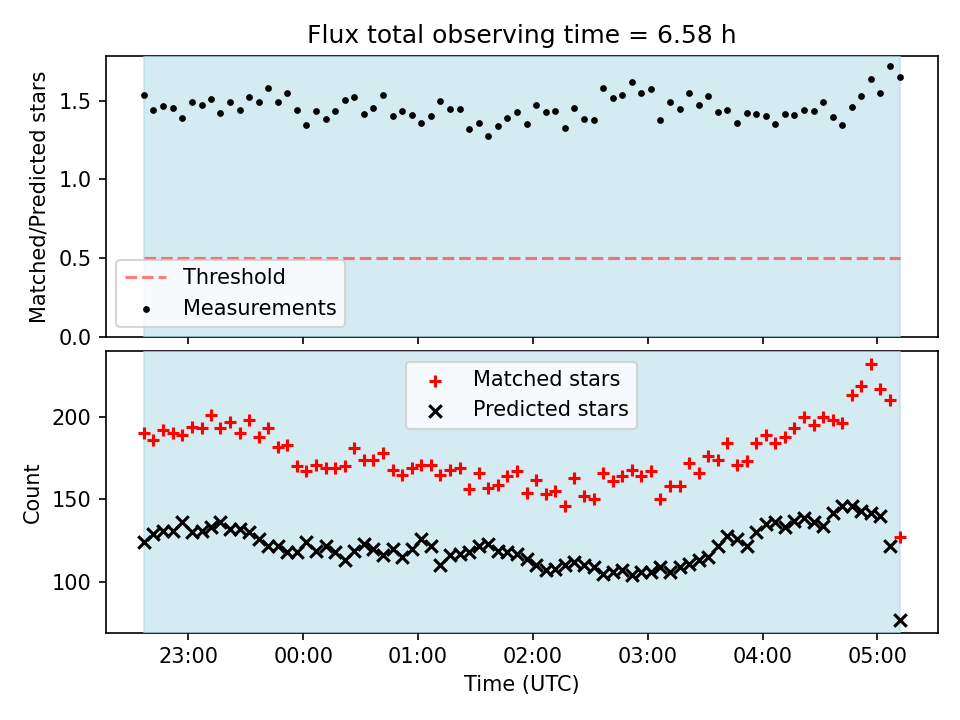 Flux total observing time = 6.58 h

Matched/Predicted stars

1.5
1.0
0.5
0.0

Threshold
Measurements

Matched stars
Predicted stars

Count

200
150
100

23:00
00:00
01:00
02:00
03:00
04:00
05:00

Time (UTC)